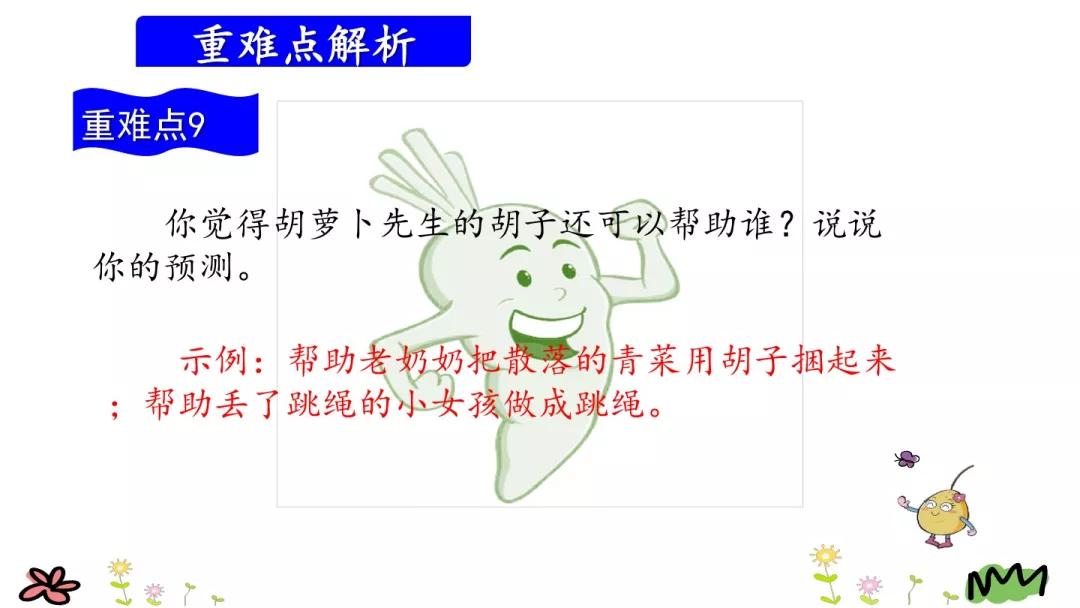 重难点解析

重难点9

你觉得胡萝卜先生的胡子还可以帮助谁？说说你的预测。

示例：帮助老奶奶把散落的青菜用胡子捆起来；帮助丢了跳绳的小女孩做成跳绳。